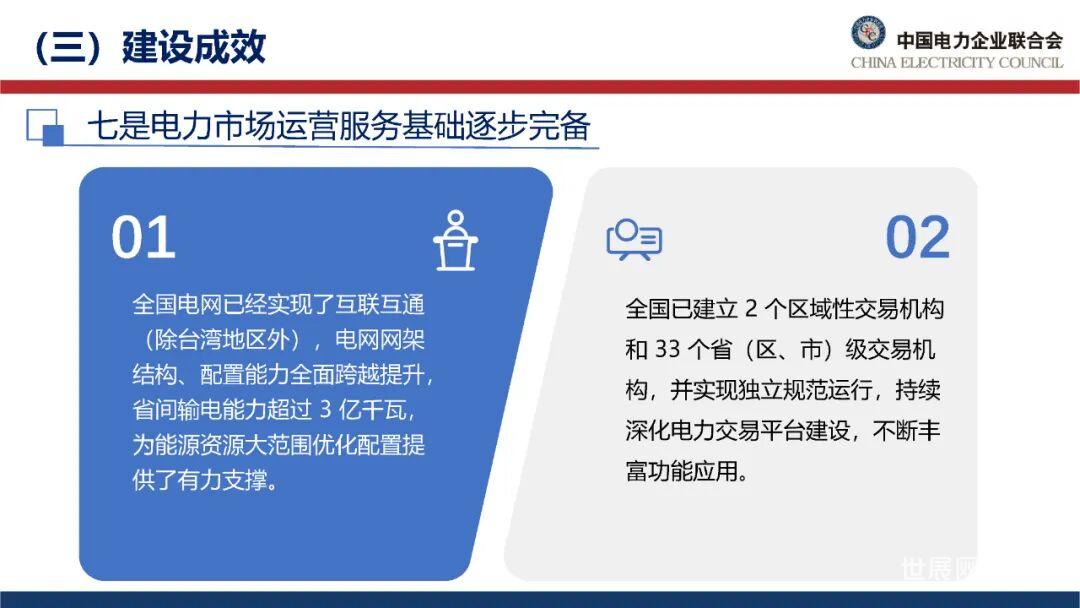 （三）建设成效

中国电力企业联合会
CHINA ELECTRICITY COUNCIL

七是电力市场运营服务基础逐步完备

01

全国电网已经实现了互联互通（除台湾地区外），电网网架结构、配置能力全面跨越提升，省间输电能力超过 3 亿千瓦，为能源资源大范围优化配置提供了有力支撑。

02

全国已建立 2 个区域性交易机构和 33 个省（区、市）级交易机构，并实现独立规范运行，持续深化电力交易平台建设，不断丰富功能应用。

世展网